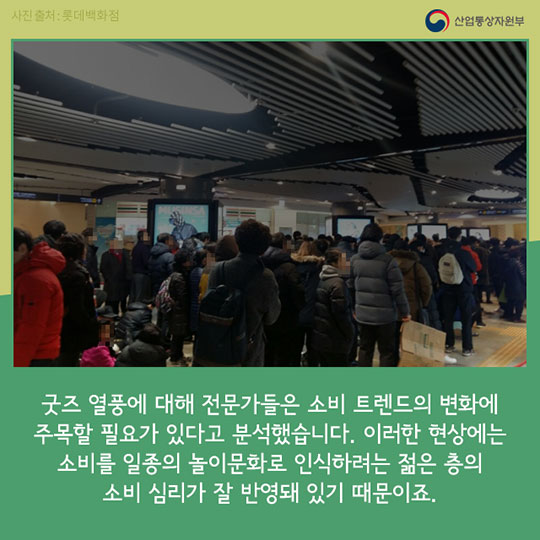 사진 출처 : 롯데백화점

산업통상자원부

굿즈 열풍에 대해 전문가들은 소비 트렌드의 변화에 주목할 필요가 있다고 분석했습니다. 이러한 현상에는 소비를 일종의 놀이문화로 인식하려는 젊은 층의 소비 심리가 잘 반영돼 있기 때문이죠.